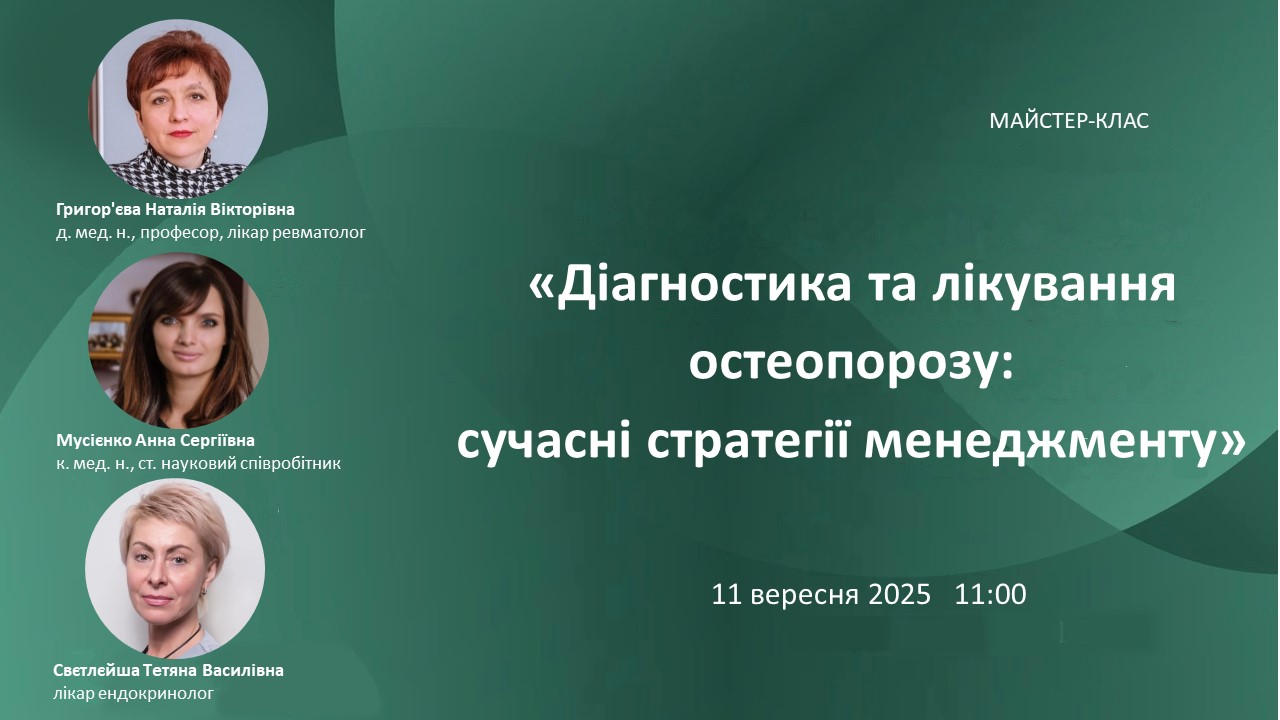 Григор'єва Наталія Вікторівна
д. мед. н., професор, лікар ревматолог

Мусієнко Анна Сергіївна
к. мед. н., ст. науковий співробітник

Свєтлейша Тетяна Василівна
лікар ендокринолог

МАЙСТЕР-КЛАС

«Діагностика та лікування остеопорозу: сучасні стратегії менеджменту»

11 вересня 2025 11:00